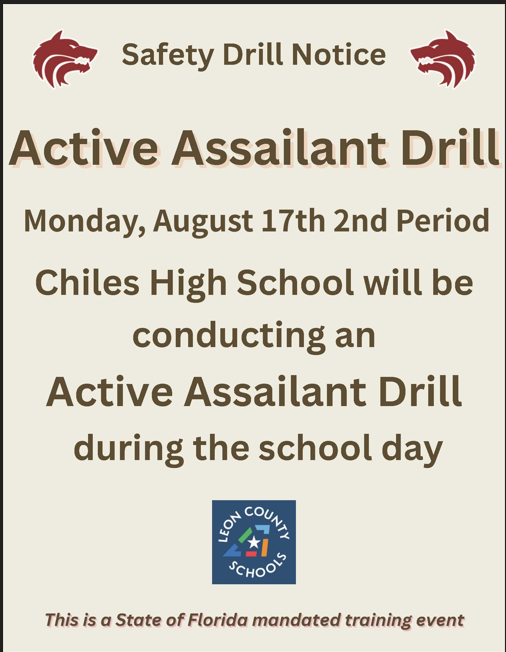 Safety Drill Notice

Active Assailant Drill

Monday, August 17th 2nd Period

Chiles High School will be conducting an

Active Assailant Drill

during the school day

LEON COUNTY SCHOOLS

This is a State of Florida mandated training event